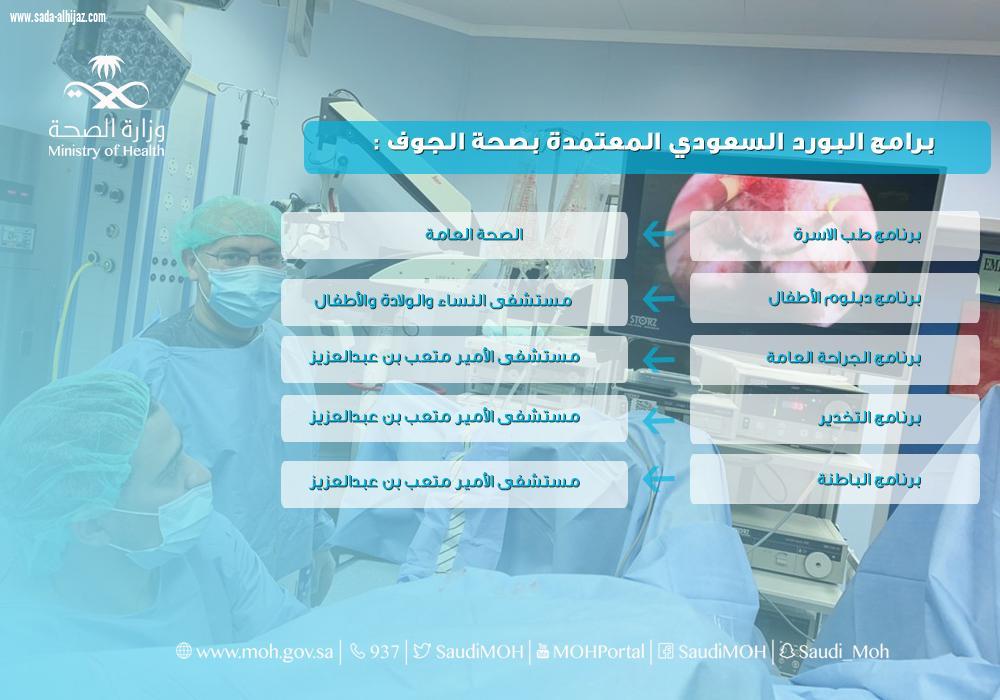 www.sada-alhijaz.com

وزارة الصحة
Ministry of Health

برامج البورد السعودي المعتمدة بصحة الجوف :

برنامج طب الاسرة
الصحة العامة

برنامج دبلوم الأطفال
مستشفى النساء والولادة والأطفال

برنامج الجراحة العامة
مستشفى الأمير متعب بن عبدالعزيز

برنامج التخدير
مستشفى الأمير متعب بن عبدالعزيز

برنامج الباطنة
مستشفى الأمير متعب بن عبدالعزيز

STORZ

www.moh.gov.sa | 937 | SaudiMOH | MOHPortal | SaudiMOH | Saudi_Moh